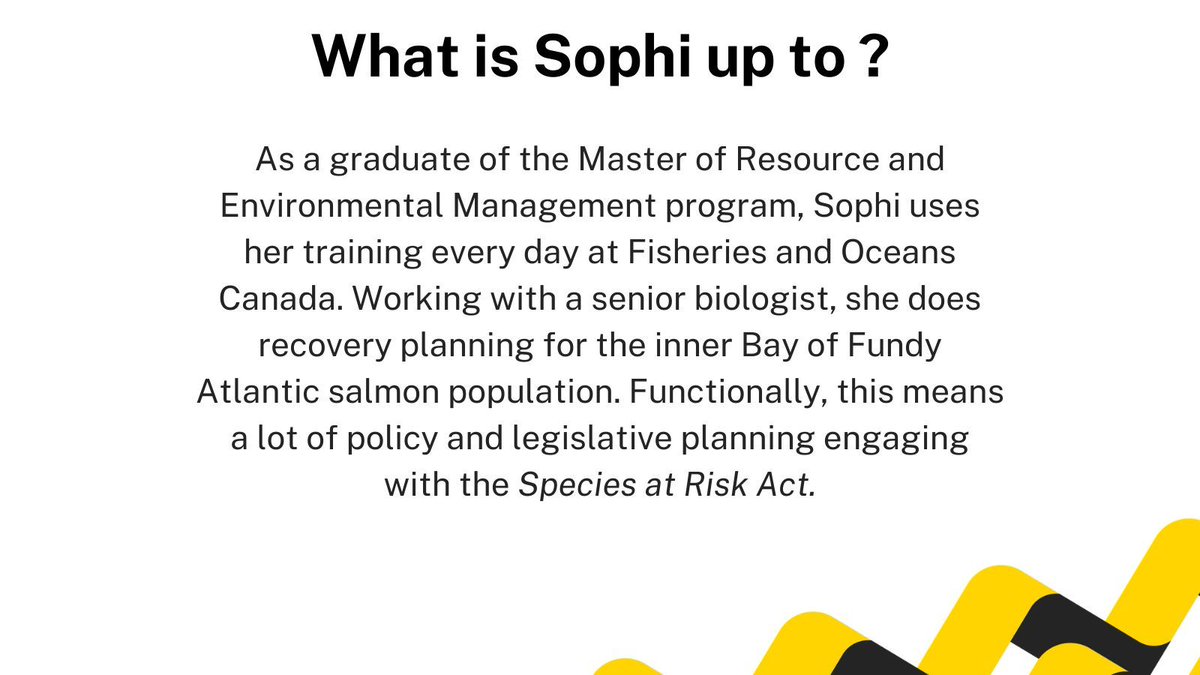 What is Sophi up to ?

As a graduate of the Master of Resource and Environmental Management program, Sophi uses her training every day at Fisheries and Oceans Canada. Working with a senior biologist, she does recovery planning for the inner Bay of Fundy Atlantic salmon population. Functionally, this means a lot of policy and legislative planning engaging with the Species at Risk Act.